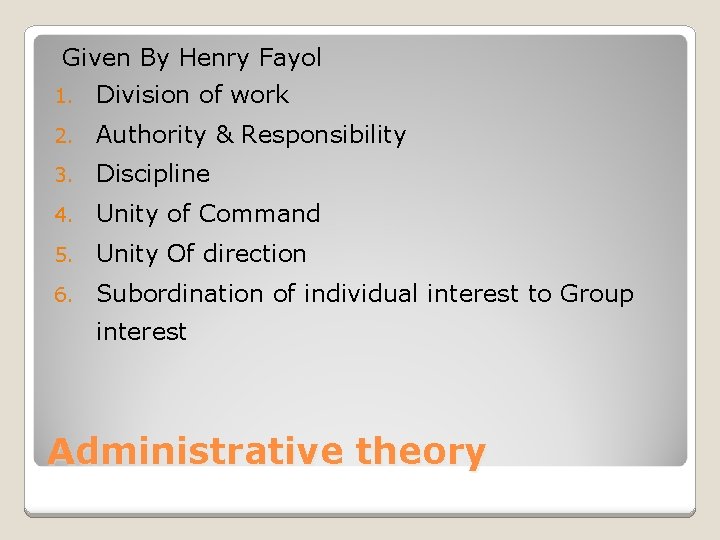 Given By Henry Fayol

1. Division of work
2. Authority & Responsibility
3. Discipline
4. Unity of Command
5. Unity Of direction
6. Subordination of individual interest to Group interest

Administrative theory